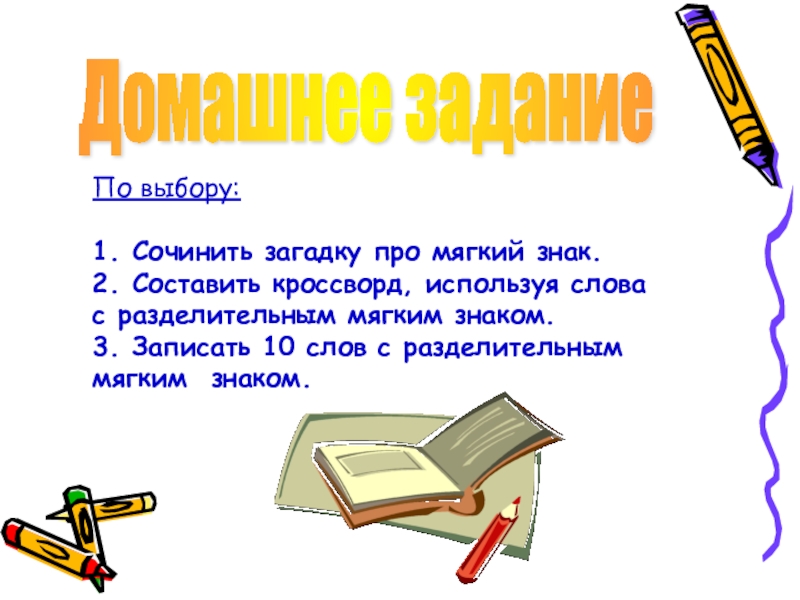 Домашнее задание

По выбору:

1. Сочинить загадку про мягкий знак.
2. Составить кроссворд, используя слова с разделительным мягким знаком.
3. Записать 10 слов с разделительным мягким знаком.